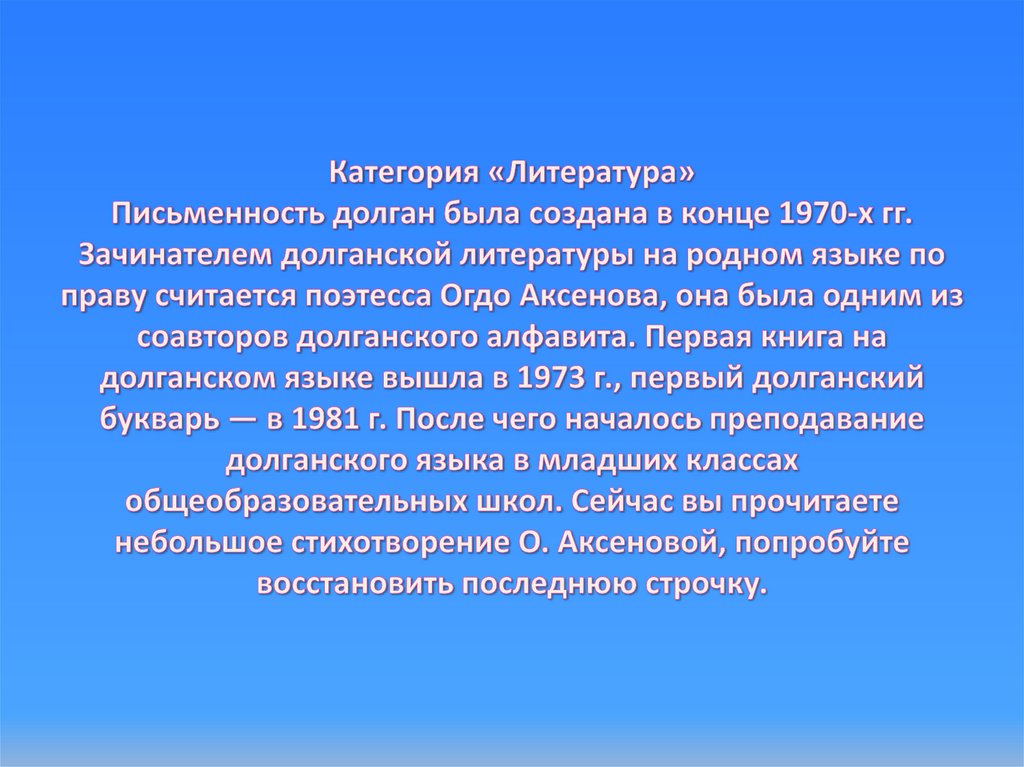 Категория «Литература»
Письменность долган была создана в конце 1970-х гг. Зачинателем долганской литературы на родном языке по праву считается поэтесса Огдо Аксенова, она была одним из соавторов долганского алфавита. Первая книга на долганском языке вышла в 1973 г., первый долганский букварь — в 1981 г. После чего началось преподавание долганского языка в младших классах общеобразовательных школ. Сейчас вы прочитаете небольшое стихотворение О. Аксеновой, попробуйте восстановить последнюю строчку.